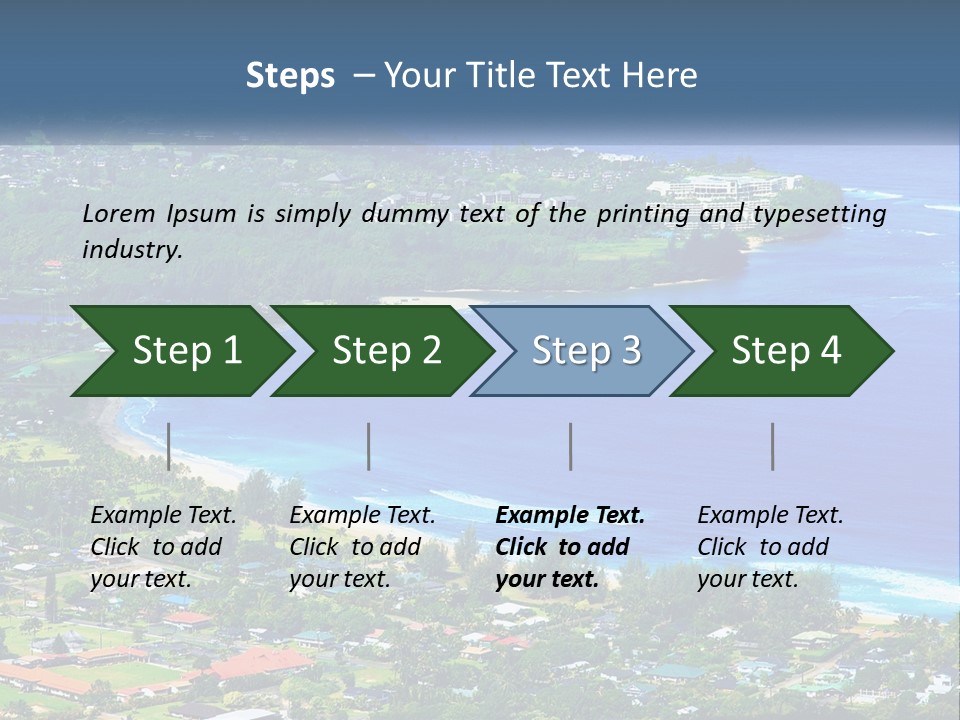 Steps – Your Title Text Here

Lorem Ipsum is simply dummy text of the printing and typesetting industry.

Step 1

Step 2

Step 3

Step 4

Example Text. Click to add your text.

Example Text. Click to add your text.

Example Text. Click to add your text.

Example Text. Click to add your text.